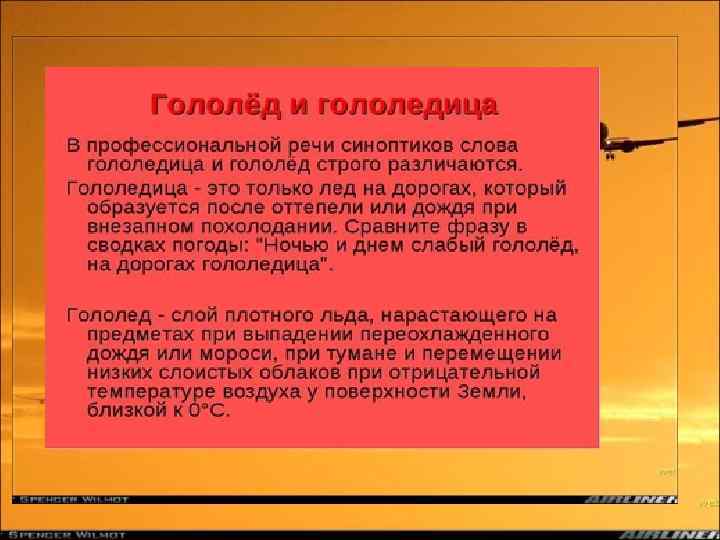 Гололёд и гололедица

В профессиональной речи синоптиков слова гололедица и гололед строго различаются.

Гололедица - это только лед на дорогах, который образуется после оттепели или дождя при внезапном похолодании. Сравните фразу в сводках погоды: "Ночью и днем слабый гололёд, на дорогах гололедица".

Гололед - слой плотного льда, нарастающего на предметах при выпадении переохлажденного дождя или мороси, при тумане и перемещении низких слоистых облаков при отрицательной температуре воздуха у поверхности Земли, близкой к 0°С.

SPENCER WILMOT
AIRLINER

SPENCER WILMOT
AIRLINER